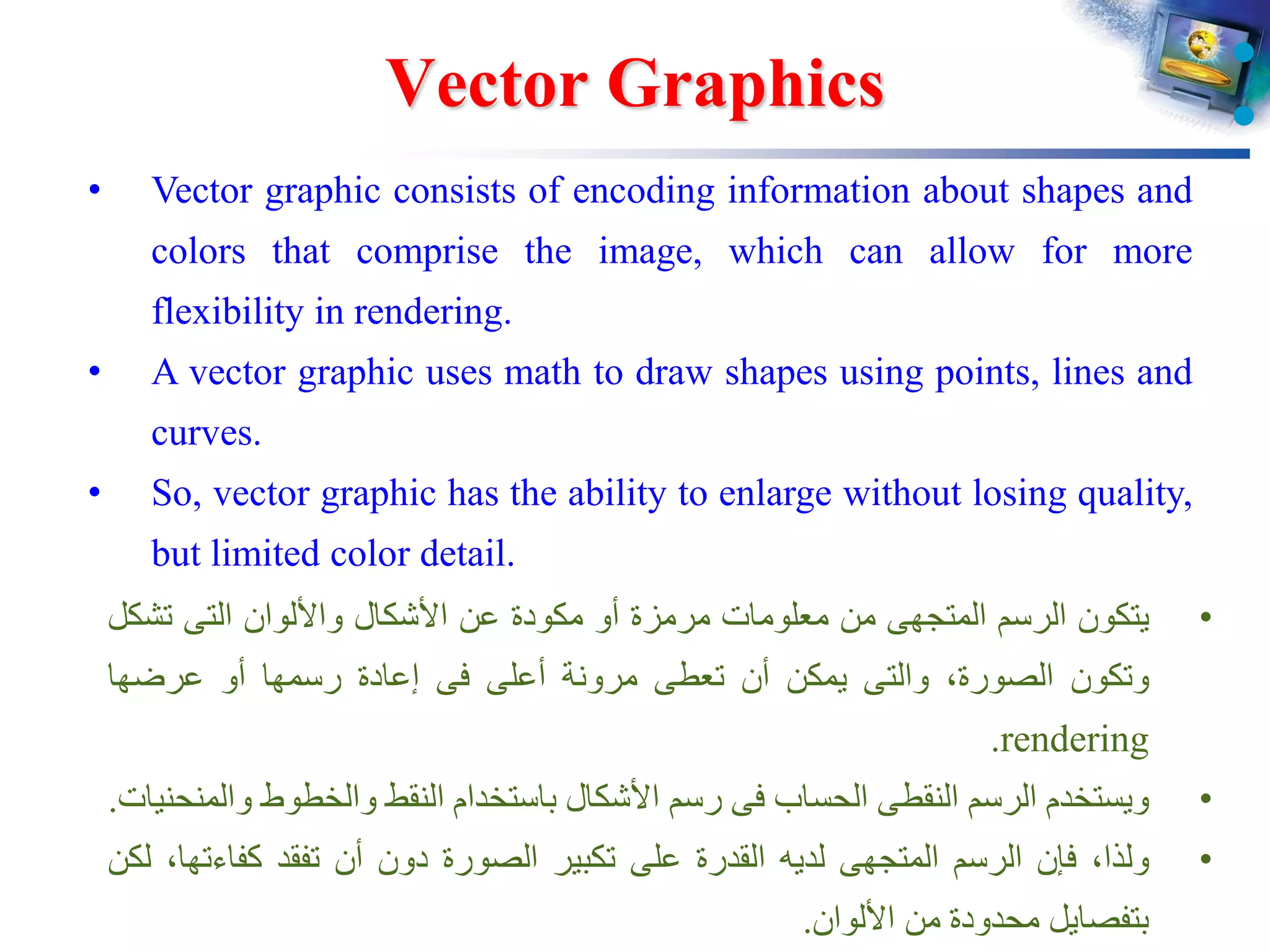 Vector Graphics

• Vector graphic consists of encoding information about shapes and colors that comprise the image, which can allow for more flexibility in rendering.

• A vector graphic uses math to draw shapes using points, lines and curves.

• So, vector graphic has the ability to enlarge without losing quality, but limited color detail.

• يتكون الرسم المتجهى من معلومات مرمزة أو مكودة عن الأشكال والألوان التى تشكل وتكون الصورة، والتى يمكن أن تعطى مرونة أعلى فى إعادة رسمها أو عرضها rendering.

• ويستخدم الرسم النقطى الحساب فى رسم الأشكال باستخدام النقط والخطوط والمنحنيات.

• ولذا، فإن الرسم المتجهى لديه القدرة على تكبير الصورة دون أن تفقد كفاءتها، لكن بتفصايل محدودة من الألوان.